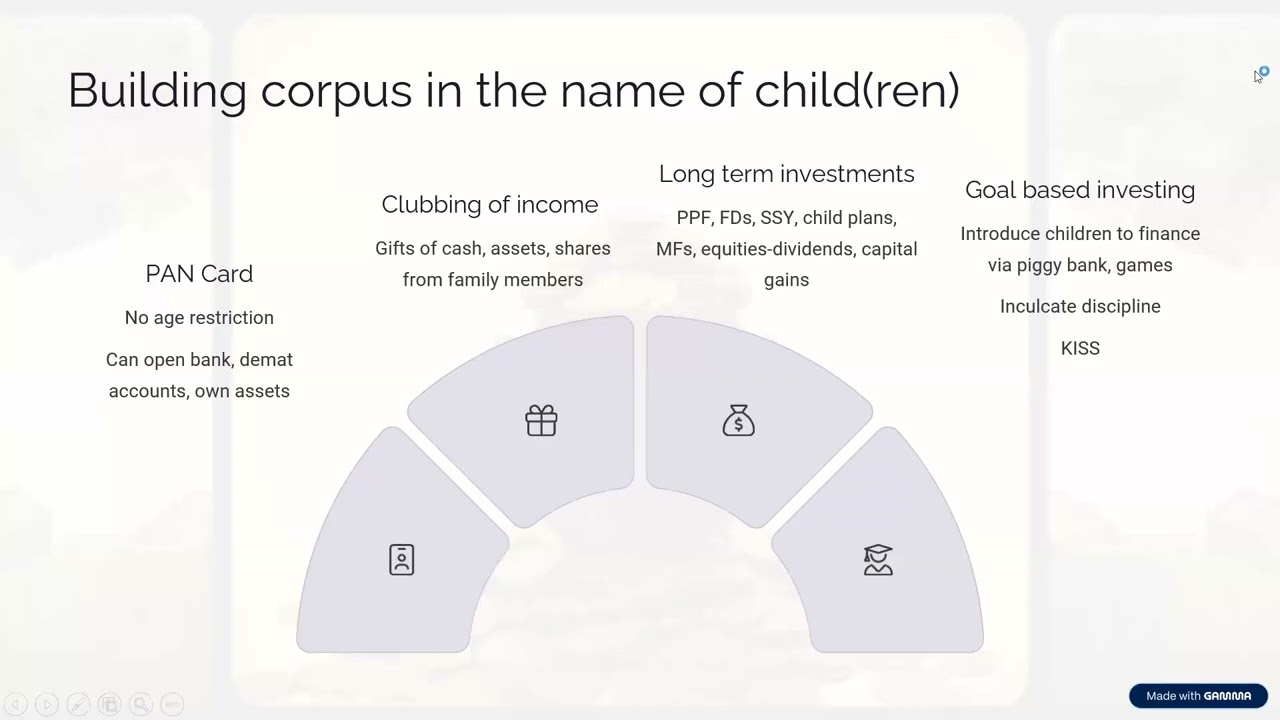 Building corpus in the name of child(ren)

PAN Card

No age restriction

Can open bank, demat accounts, own assets

Clubbing of income

Gifts of cash, assets, shares from family members

Long term investments

PPF, FDs, SSY, child plans, MFs, equities-dividends, capital gains

Goal based investing

Introduce children to finance via piggy bank, games

Inculcate discipline

KISS

Made with GAMMA